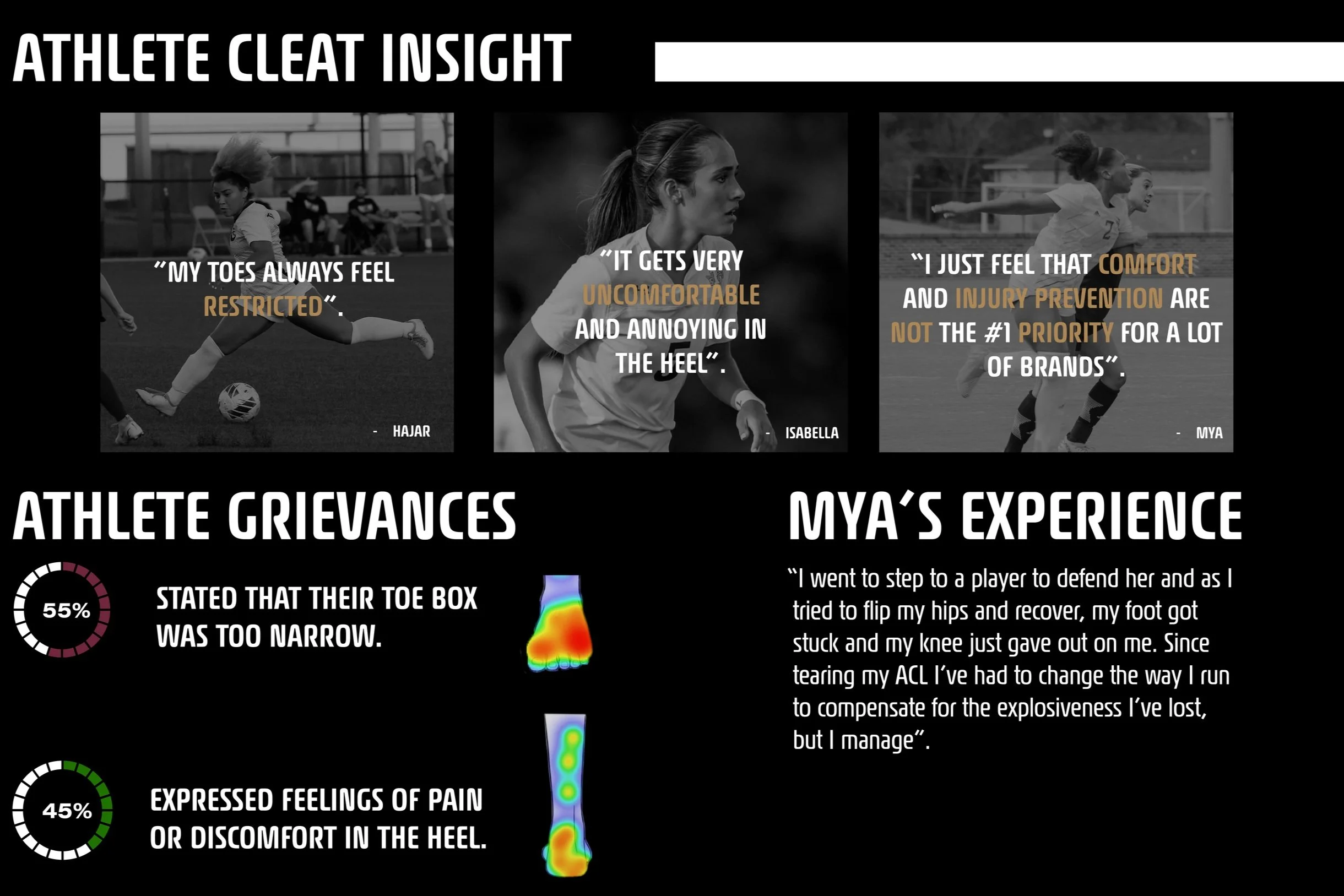 ATHLETE CLEAT INSIGHT

"MY TOES ALWAYS FEEL RESTRICTED".

- HAJAR

"IT GETS VERY UNCOMFORTABLE AND ANNOYING IN THE HEEL".

- ISABELLA

"I JUST FEEL THAT COMFORT AND INJURY PREVENTION ARE NOT THE #1 PRIORITY FOR A LOT OF BRANDS".

- MYA

ATHLETE GRIEVANCES

55%

STATED THAT THEIR TOE BOX WAS TOO NARROW.

45%

EXPRESSED FEELINGS OF PAIN OR DISCOMFORT IN THE HEEL.

MYA'S EXPERIENCE

"I went to step to a player to defend her and as I tried to flip my hips and recover, my foot got stuck and my knee just gave out on me. Since tearing my ACL I've had to change the way I run to compensate for the explosiveness I've lost, but I manage".